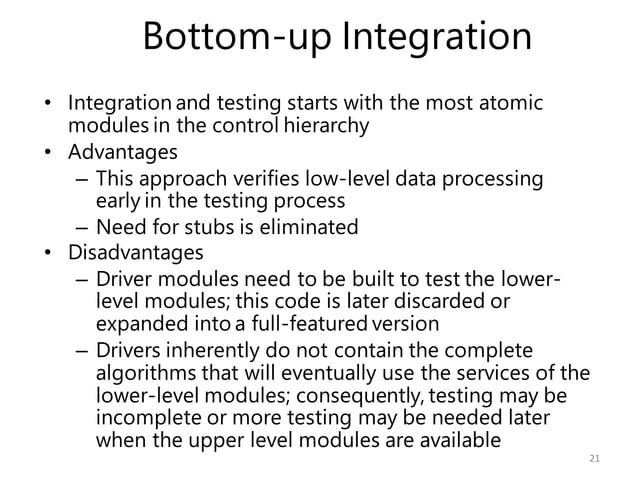 Bottom-up Integration

• Integration and testing starts with the most atomic modules in the control hierarchy
• Advantages
– This approach verifies low-level data processing early in the testing process
– Need for stubs is eliminated
• Disadvantages
– Driver modules need to be built to test the lower-level modules; this code is later discarded or expanded into a full-featured version
– Drivers inherently do not contain the complete algorithms that will eventually use the services of the lower-level modules; consequently, testing may be incomplete or more testing may be needed later when the upper level modules are available

21